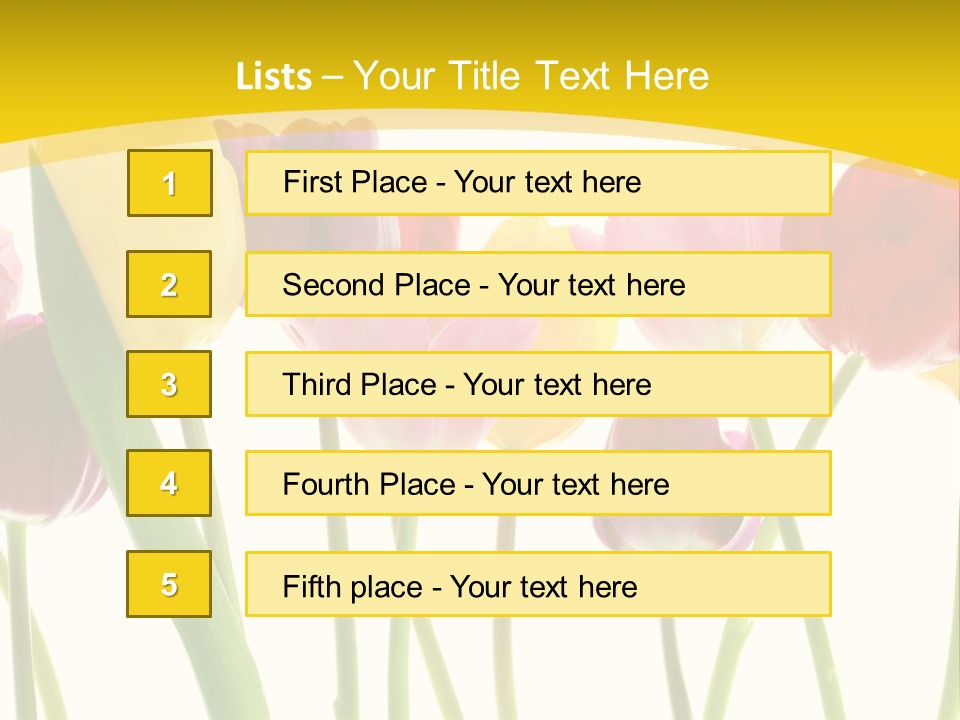 Lists – Your Title Text Here

1

First Place - Your text here

2

Second Place - Your text here

3

Third Place - Your text here

4

Fourth Place - Your text here

5

Fifth place - Your text here